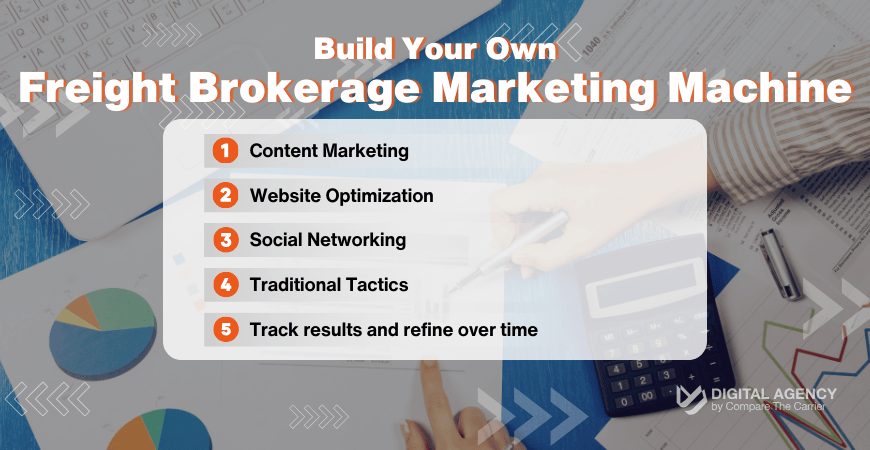 Build Your Own
Freight Brokerage Marketing Machine

1 Content Marketing
2 Website Optimization
3 Social Networking
4 Traditional Tactics
5 Track results and refine over time

DIGITAL AGENCY
by Compare The Carrier